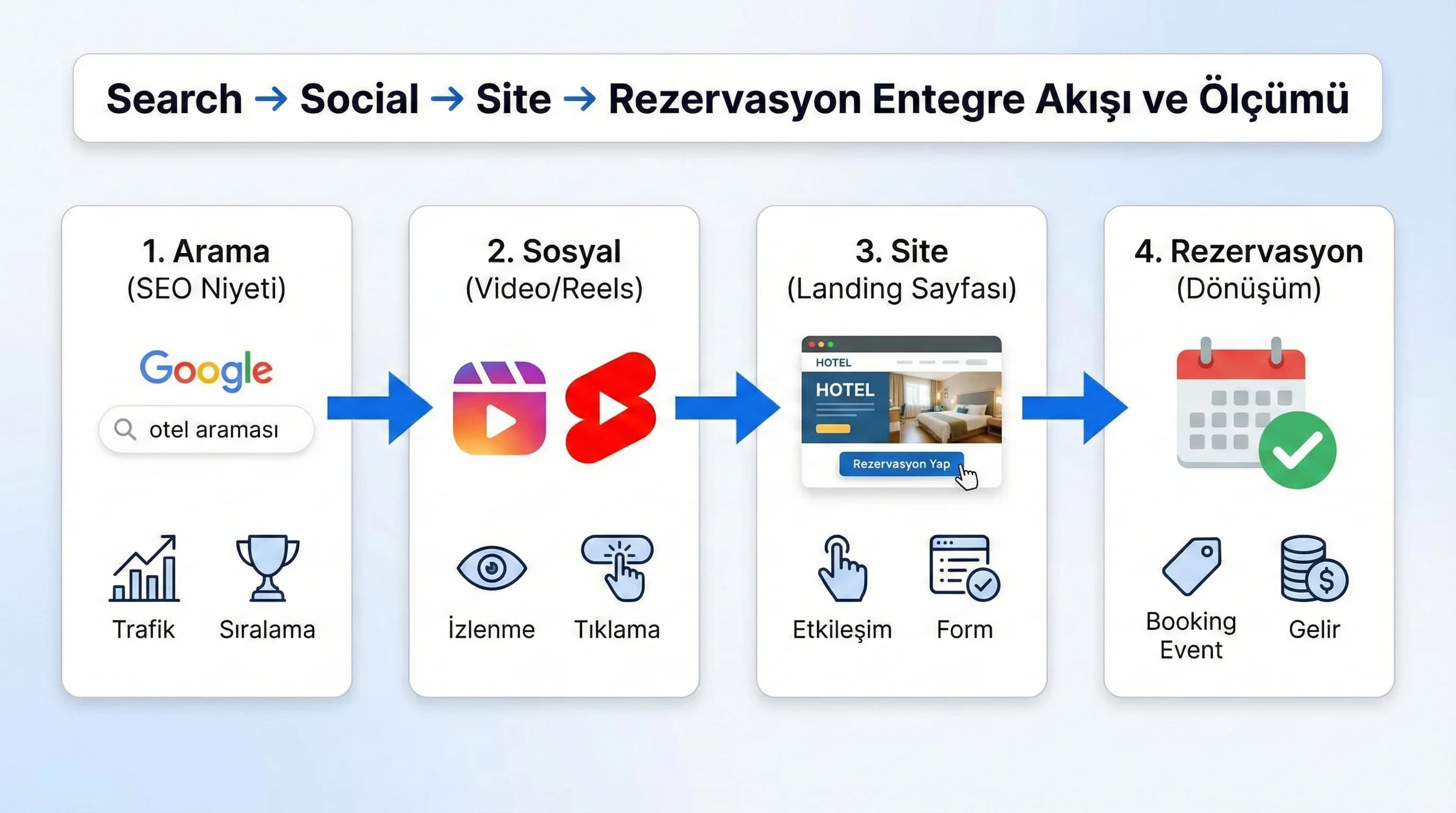 Search → Social → Site → Rezervasyon Entegre Akışı ve Ölçümü

1. Arama
(SEO Niyeti)

Google

otel araması

Trafik

Sıralama

2. Sosyal
(Video/Reels)

İzlenme

Tıklama

3. Site
(Landing Sayfası)

HOTEL

HOTEL

Rezervasyon Yap

Etkileşim

Form

4. Rezervasyon
(Dönüşüm)

Booking Event

Gelir